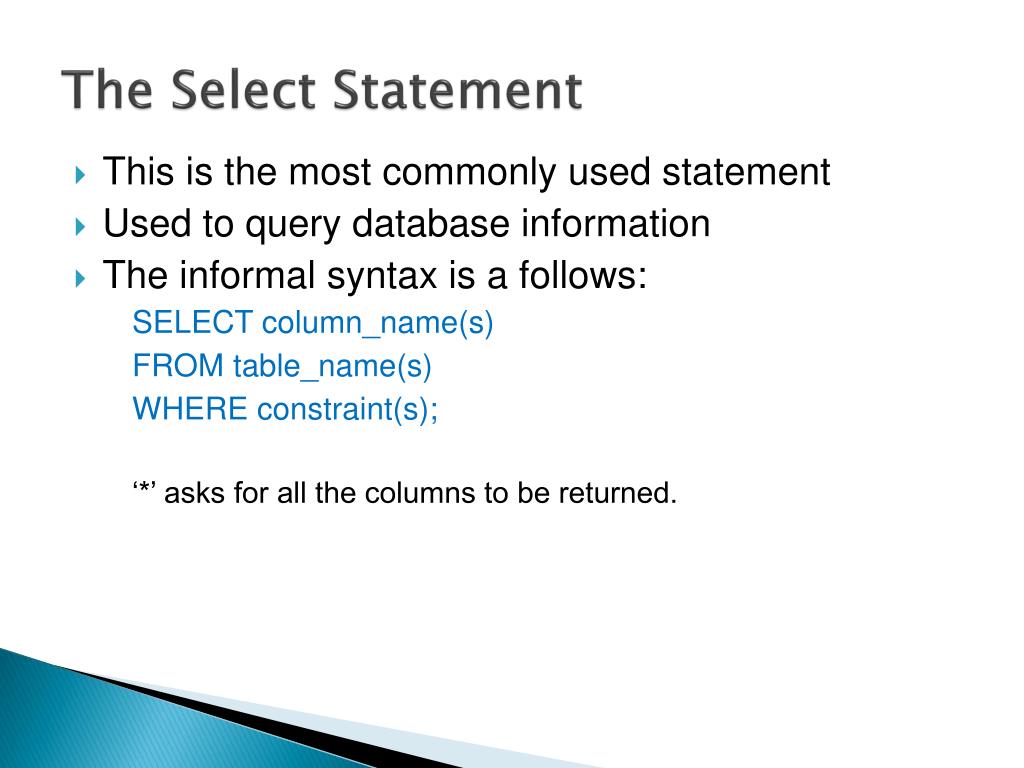 The Select Statement

This is the most commonly used statement

Used to query database information

The informal syntax is a follows:

SELECT column_name(s)
FROM table_name(s)
WHERE constraint(s);

‘*’ asks for all the columns to be returned.